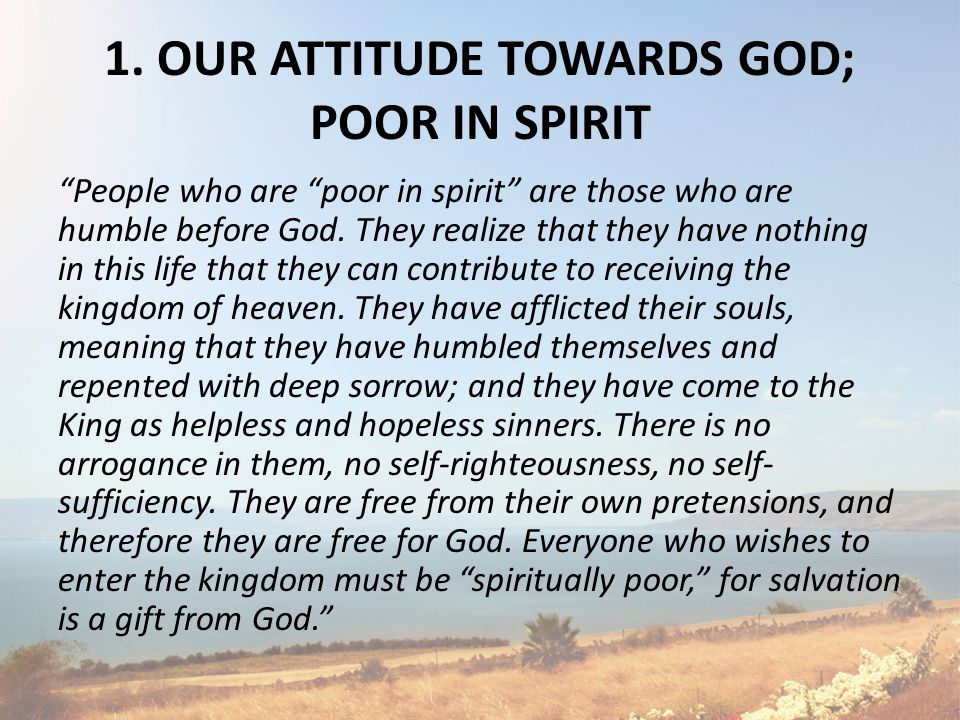 1. OUR ATTITUDE TOWARDS GOD; POOR IN SPIRIT

“People who are “poor in spirit” are those who are humble before God. They realize that they have nothing in this life that they can contribute to receiving the kingdom of heaven. They have afflicted their souls, meaning that they have humbled themselves and repented with deep sorrow; and they have come to the King as helpless and hopeless sinners. There is no arrogance in them, no self-righteousness, no self-sufficiency. They are free from their own pretensions, and therefore they are free for God. Everyone who wishes to enter the kingdom must be “spiritually poor,” for salvation is a gift from God.”